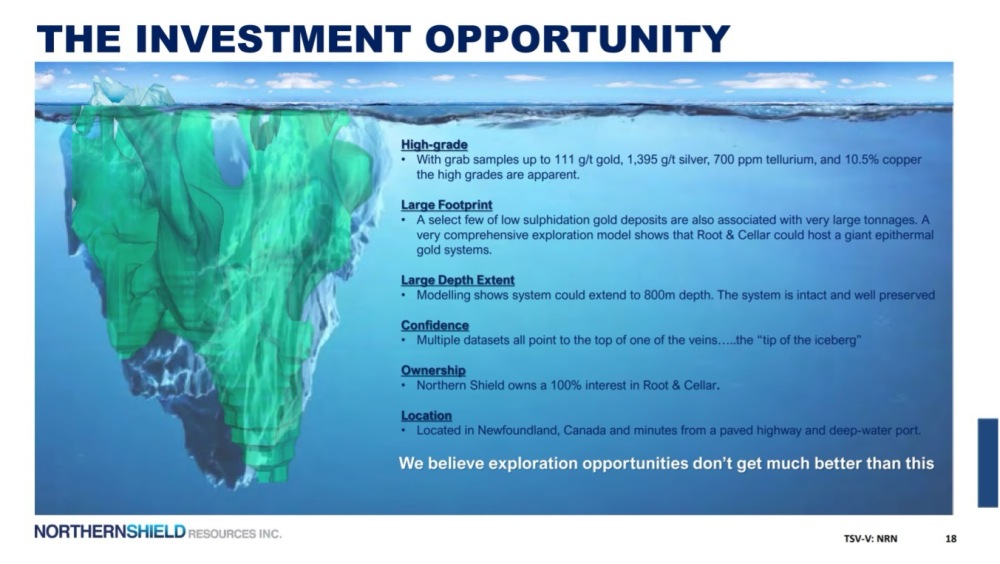 THE INVESTMENT OPPORTUNITY

High-grade
• With grab samples up to 111 g/t gold, 1,395 g/t silver, 700 ppm tellurium, and 10.5% copper the high grades are apparent.

Large Footprint
• A select few of low sulphidation gold deposits are also associated with very large tonnages. A very comprehensive exploration model shows that Root & Cellar could host a giant epithermal gold systems.

Large Depth Extent
• Modelling shows system could extend to 800m depth. The system is intact and well preserved

Confidence
• Multiple datasets all point to the top of one of the veins…..the "tip of the iceberg"

Ownership
• Northern Shield owns a 100% interest in Root & Cellar.

Location
• Located in Newfoundland, Canada and minutes from a paved highway and deep-water port.

We believe exploration opportunities don't get much better than this

NORTHERNSHIELD RESOURCES INC.

TSV-V: NRN 18